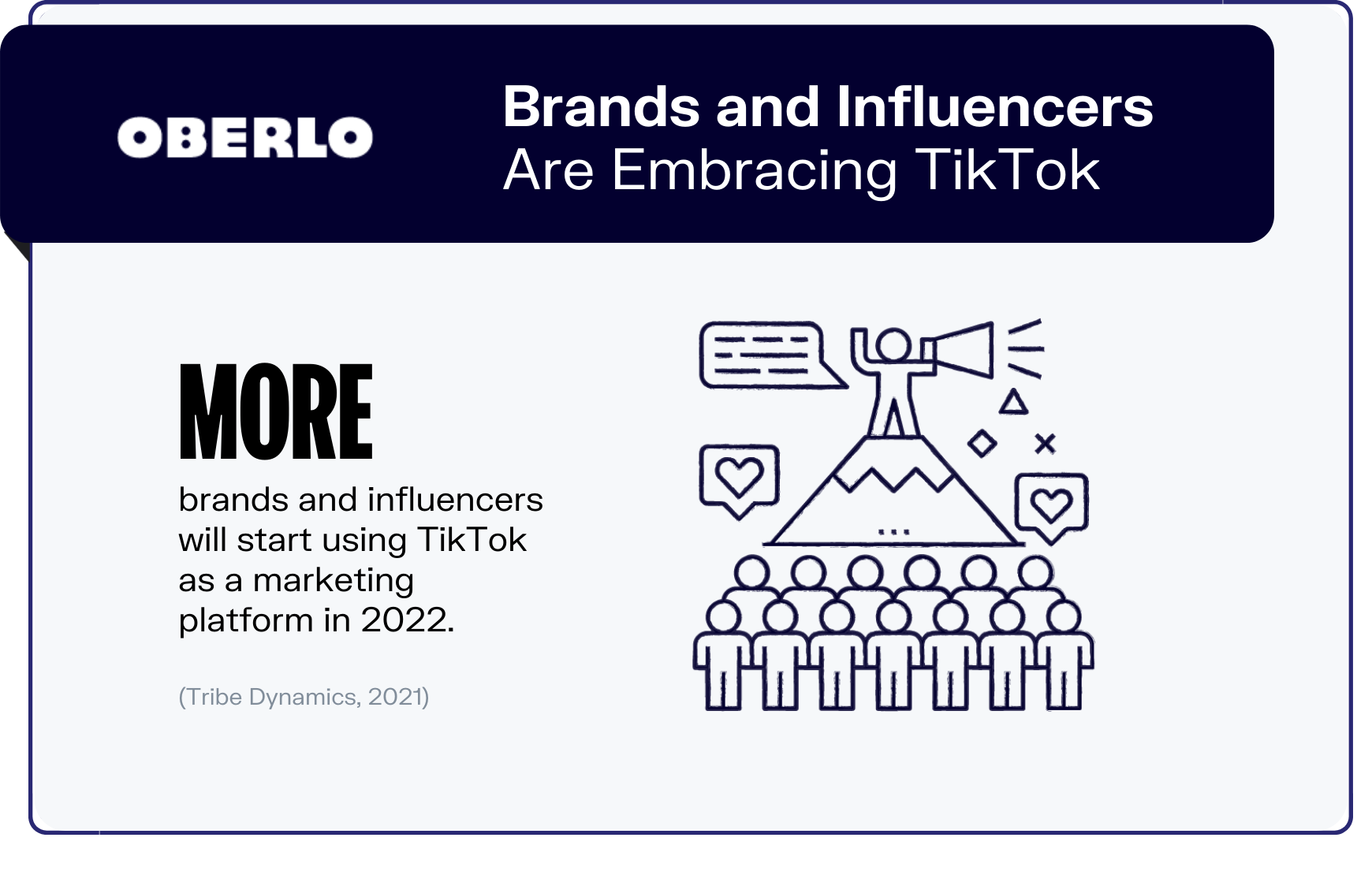 OBERLO

Brands and Influencers
Are Embracing TikTok

MORE

brands and influencers will start using TikTok as a marketing platform in 2022.

(Tribe Dynamics, 2021)